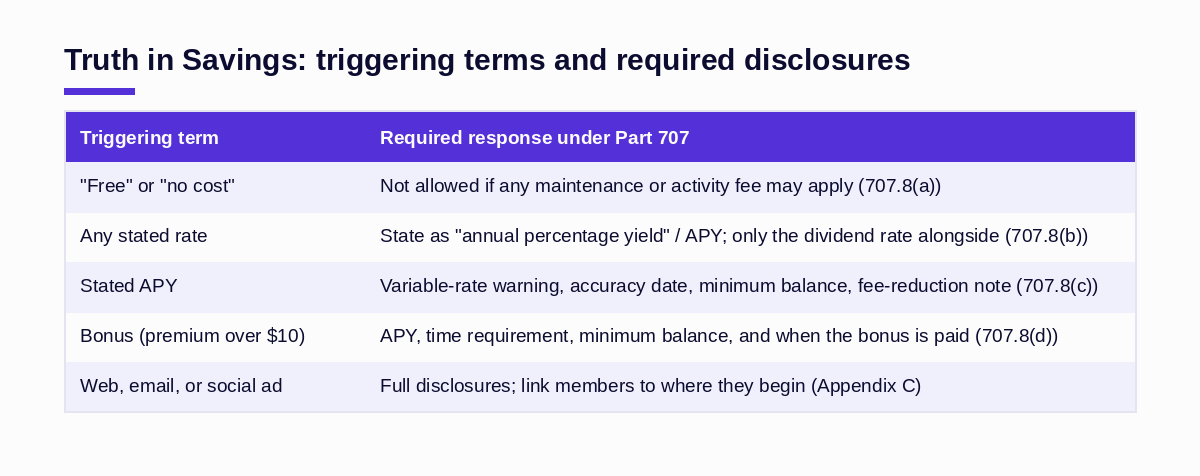 Truth in Savings: triggering terms and required disclosures

| Triggering term | Required response under Part 707 |
|---|---|
| "Free" or "no cost" | Not allowed if any maintenance or activity fee may apply (707.8(a)) |
| Any stated rate | State as "annual percentage yield" / APY; only the dividend rate alongside (707.8(b)) |
| Stated APY | Variable-rate warning, accuracy date, minimum balance, fee-reduction note (707.8(c)) |
| Bonus (premium over \$10) | APY, time requirement, minimum balance, and when the bonus is paid (707.8(d)) |
| Web, email, or social ad | Full disclosures; link members to where they begin (Appendix C) |